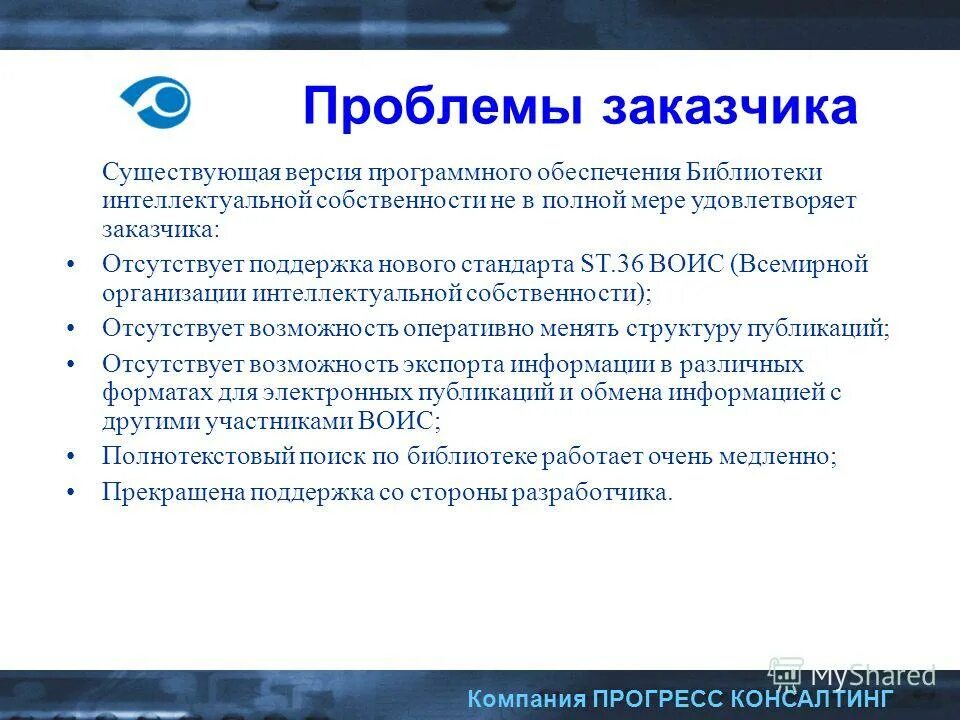 Проблемы заказчика

Существующая версия программного обеспечения Библиотеки интеллектуальной собственности не в полной мере удовлетворяет заказчика:

• Отсутствует поддержка нового стандарта ST.36 ВОИС (Всемирной организации интеллектуальной собственности);
• Отсутствует возможность оперативно менять структуру публикаций;
• Отсутствует возможность экспорта информации в различных форматах для электронных публикаций и обмена информацией с другими участниками ВОИС;
• Полнотекстовый поиск по библиотеке работает очень медленно;
• Прекращена поддержка со стороны разработчика.

MyShared

Компания ПРОГРЕСС КОНСАЛТИНГ